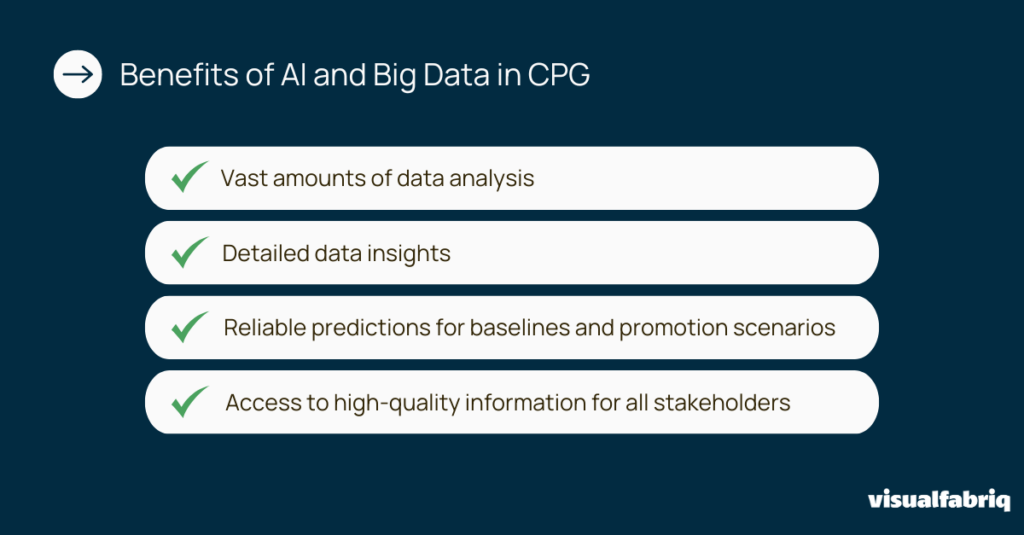 → Benefits of AI and Big Data in CPG

✓ Vast amounts of data analysis

✓ Detailed data insights

✓ Reliable predictions for baselines and promotion scenarios

✓ Access to high-quality information for all stakeholders

visualfabriq